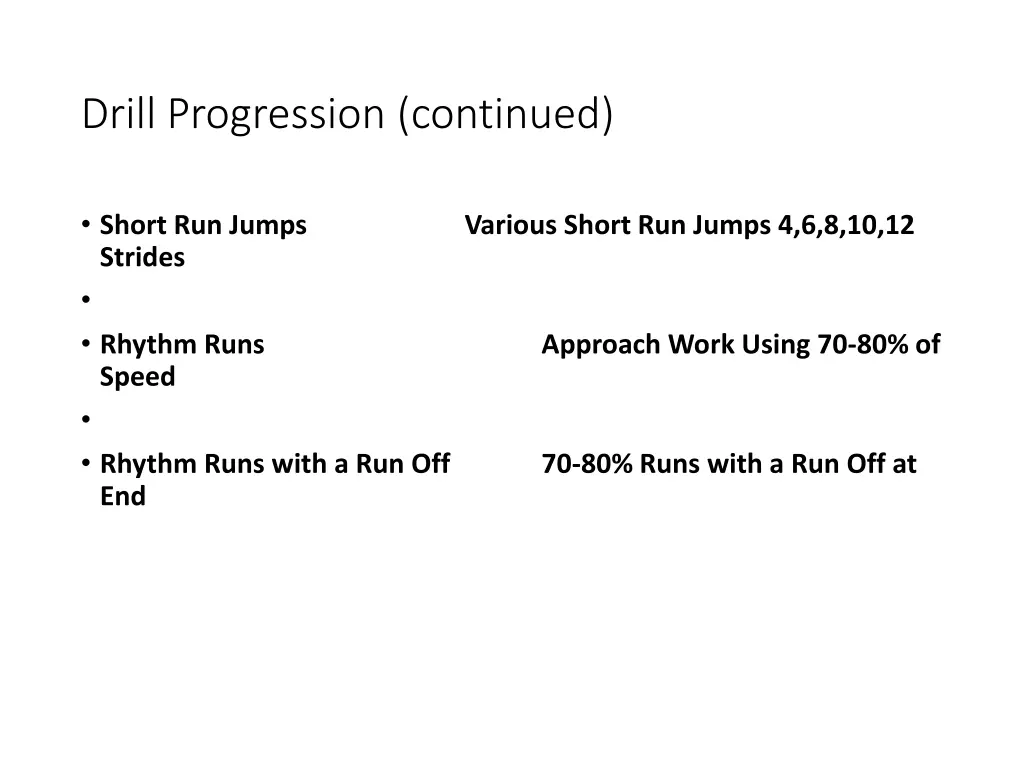 Drill Progression (continued)

• Short Run Jumps Various Short Run Jumps 4,6,8,10,12 Strides

•

• Rhythm Runs Approach Work Using 70-80% of Speed

•

• Rhythm Runs with a Run Off 70-80% Runs with a Run Off at End